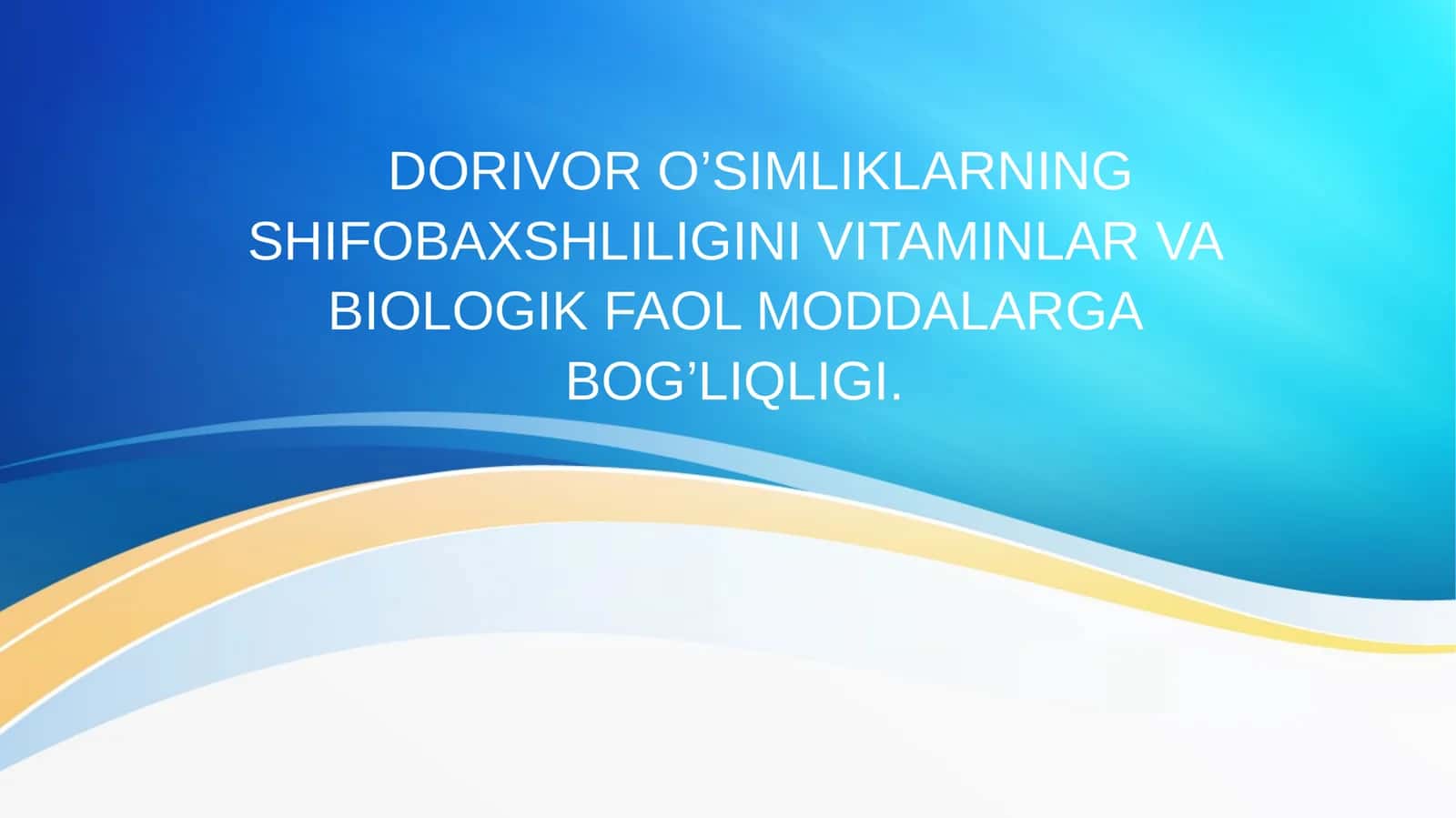 DORIVOR O’SIMLIKLARNING SHIFOBAXSHLILIGINI VITAMINLAR VA BIOLOGIK FAOL MODDALARGA BOG’LIQLIGI.